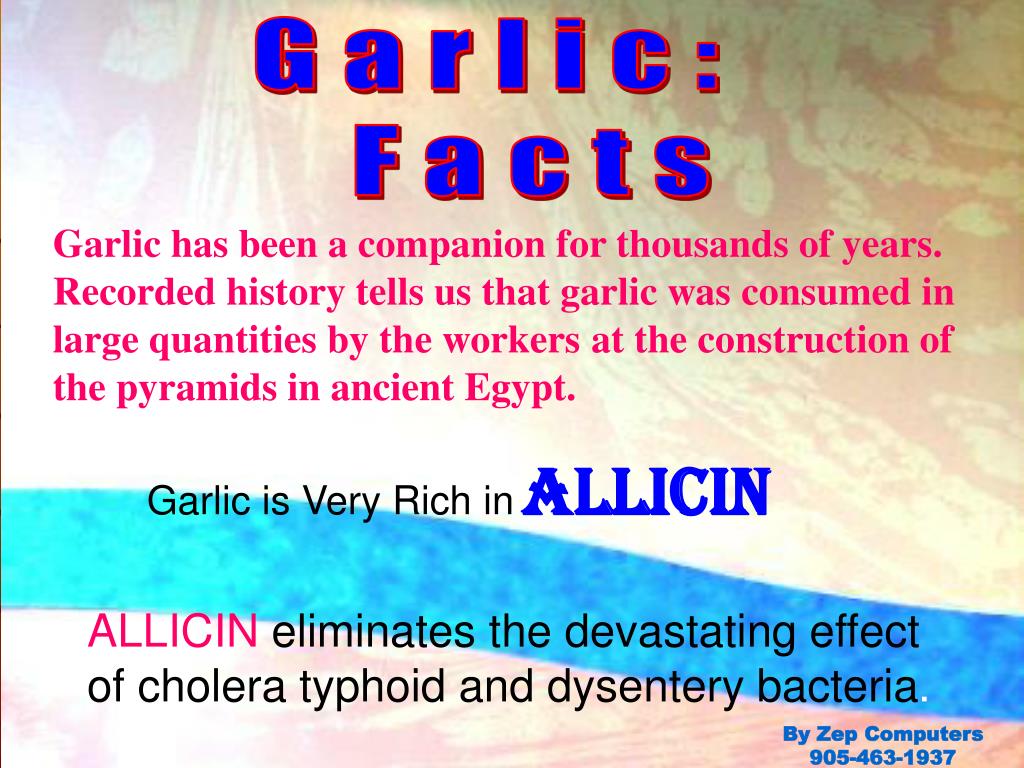 Garlic: Facts

Garlic has been a companion for thousands of years. Recorded history tells us that garlic was consumed in large quantities by the workers at the construction of the pyramids in ancient Egypt.

Garlic is Very Rich in ALLICIN

ALLICIN eliminates the devastating effect of cholera typhoid and dysentery bacteria.

By Zep Computers
905-463-1937